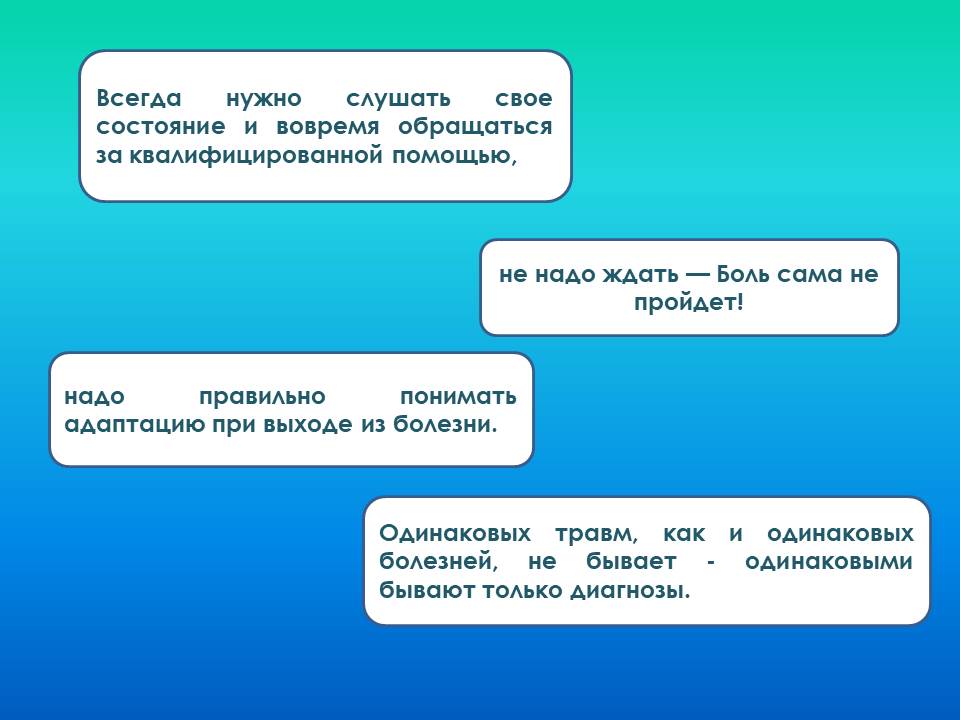 Всегда нужно слушать свое состояние и вовремя обращаться за квалифицированной помощью,

не надо ждать — Боль сама не пройдет!

надо правильно понимать адаптацию при выходе из болезни.

Одинаковых травм, как и одинаковых болезней, не бывает - одинаковыми бывают только диагнозы.